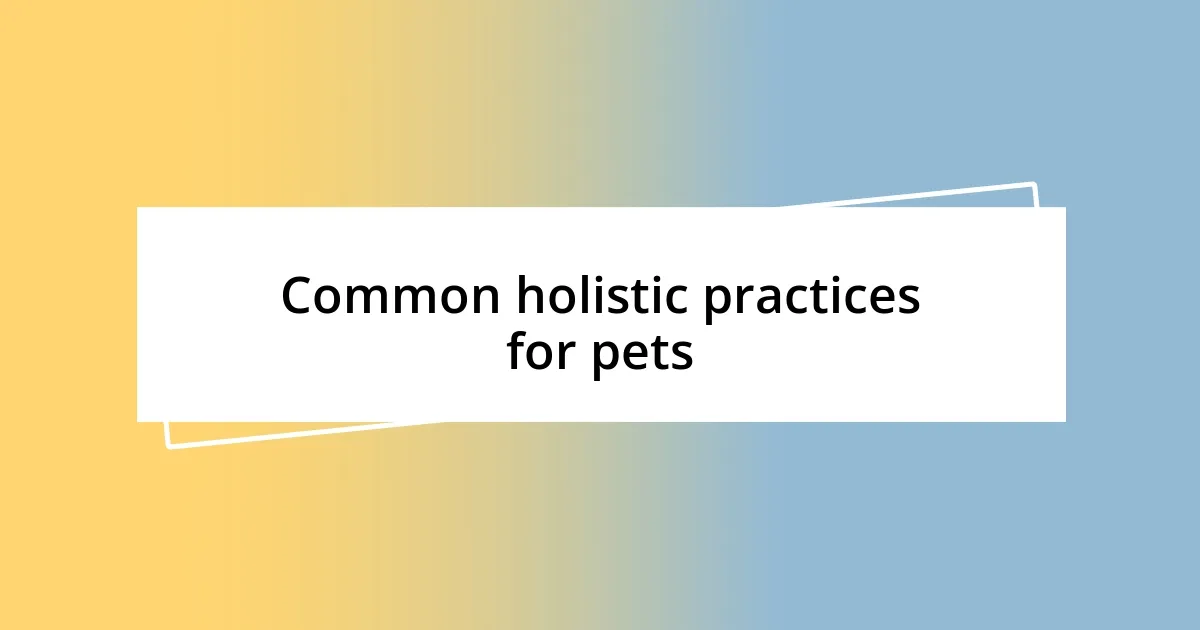 Common holistic practices for pets